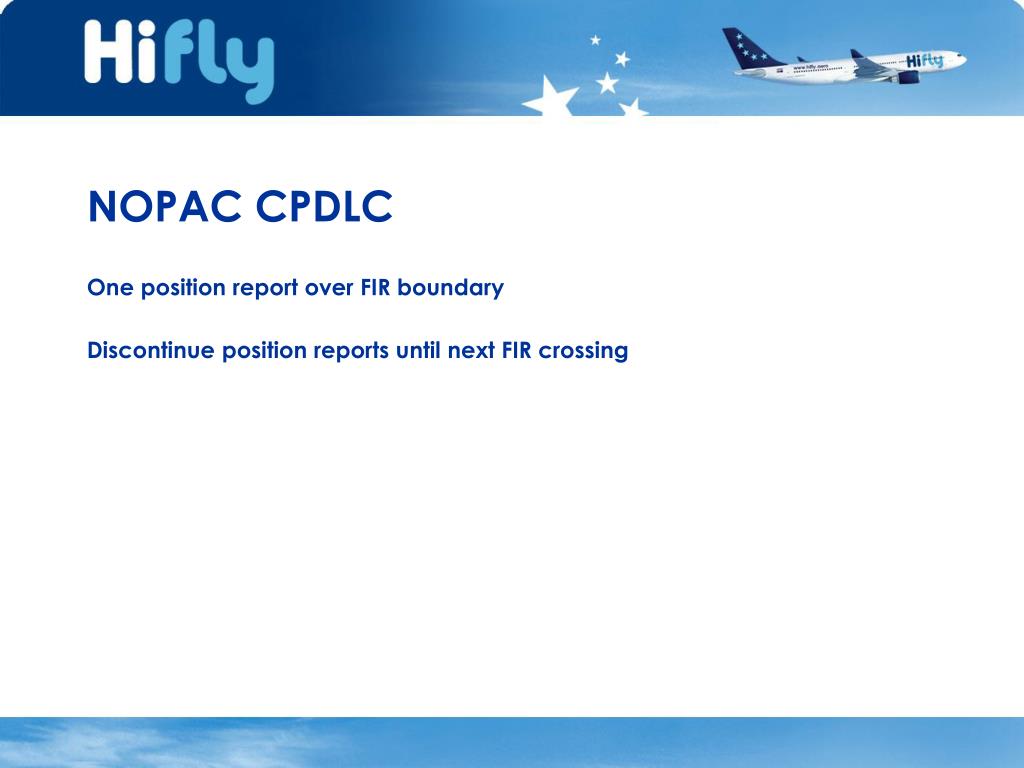 Hifly

www.hifly.aero Hifly

NOPAC CPDLC

One position report over FIR boundary

Discontinue position reports until next FIR crossing